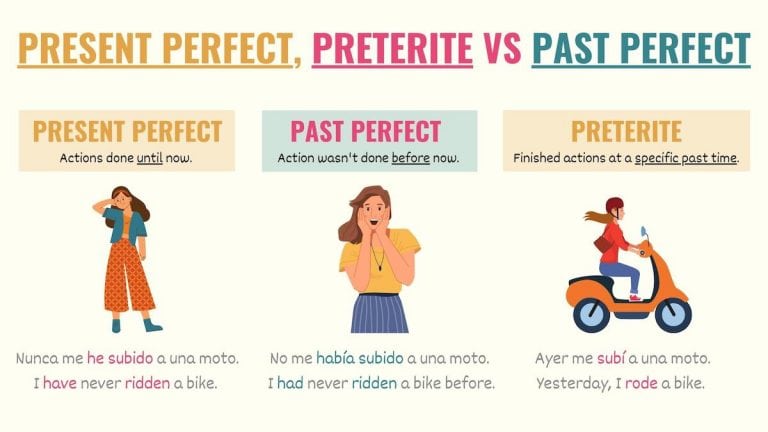 PRESENT PERFECT, PRETERITE VS PAST PERFECT

PRESENT PERFECT
Actions done until now.

Nunca me he subido a una moto.
I have never ridden a bike.

PAST PERFECT
Action wasn't done before now.

No me había subido a una moto.
I had never ridden a bike before.

PRETERITE
Finished actions at a specific past time.

Ayer me subí a una moto.
Yesterday, I rode a bike.